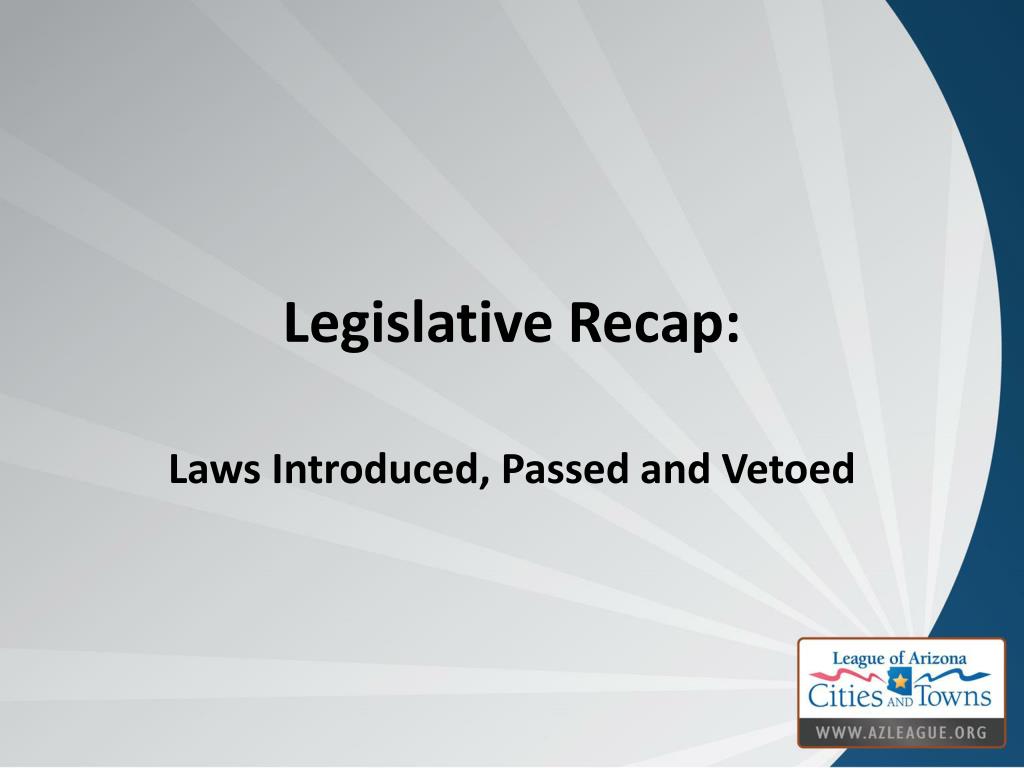 Legislative Recap:

Laws Introduced, Passed and Vetoed

League of Arizona
Cities AND Towns
WWW.AZLEAGUE.ORG